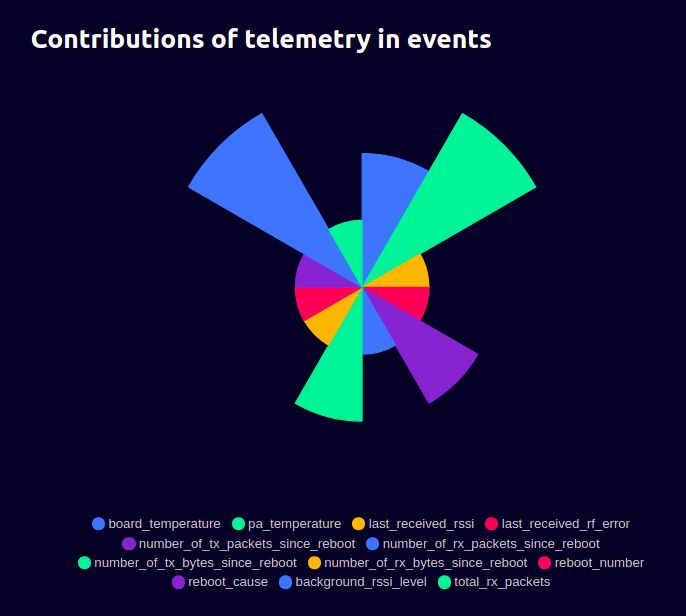 Contributions of telemetry in events

board_temperature
pa_temperature
last_received_rssi
last_received_rf_error
number_of_tx_packets_since_reboot
number_of_rx_packets_since_reboot
number_of_tx_bytes_since_reboot
number_of_rx_bytes_since_reboot
reboot_number
reboot_cause
background_rssi_level
total_rx_packets